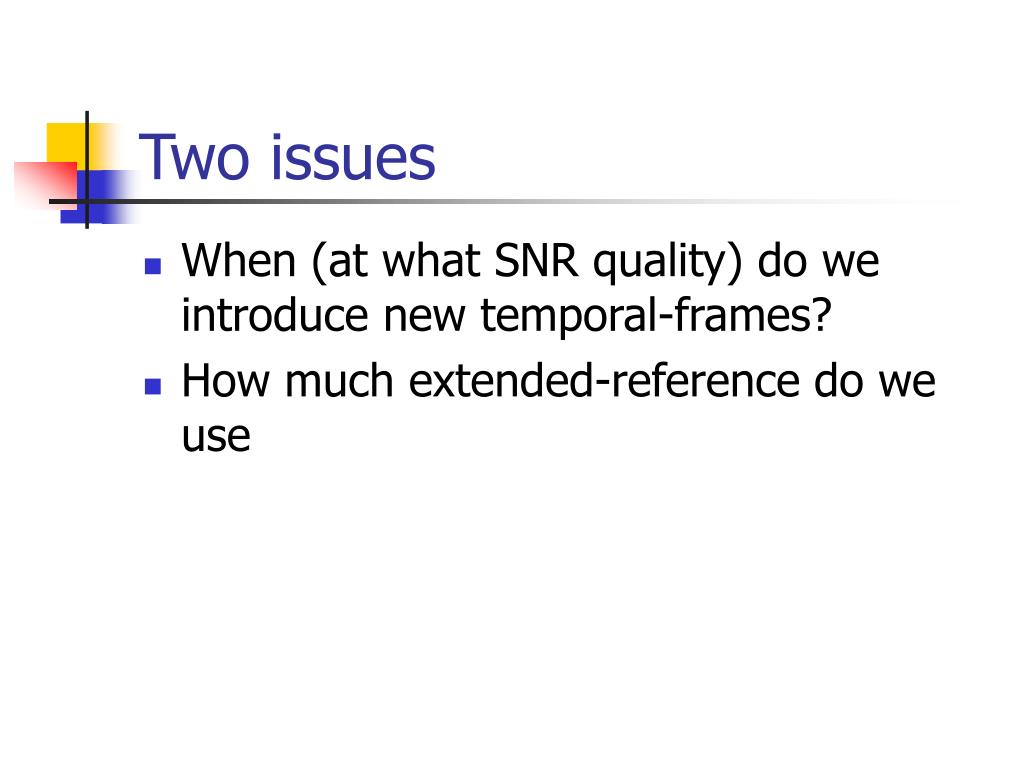 Two issues

- When (at what SNR quality) do we introduce new temporal-frames?
- How much extended-reference do we use